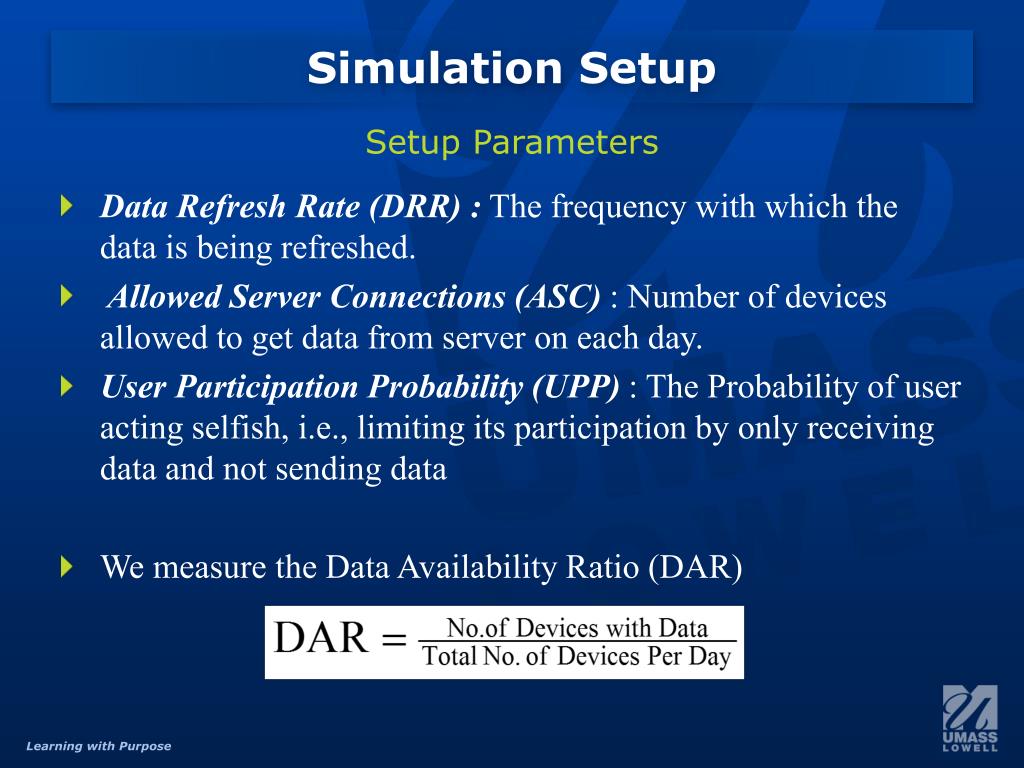 Simulation Setup

Setup Parameters

Data Refresh Rate (DRR) : The frequency with which the data is being refreshed.

Allowed Server Connections (ASC) : Number of devices allowed to get data from server on each day.

User Participation Probability (UPP) : The Probability of user acting selfish, i.e., limiting its participation by only receiving data and not sending data

We measure the Data Availability Ratio (DAR)

$\text{DAR} = \frac{\text{No.of Devices with Data}}{\text{Total No. of Devices Per Day}}$

Learning with Purpose

UMASS LOWELL